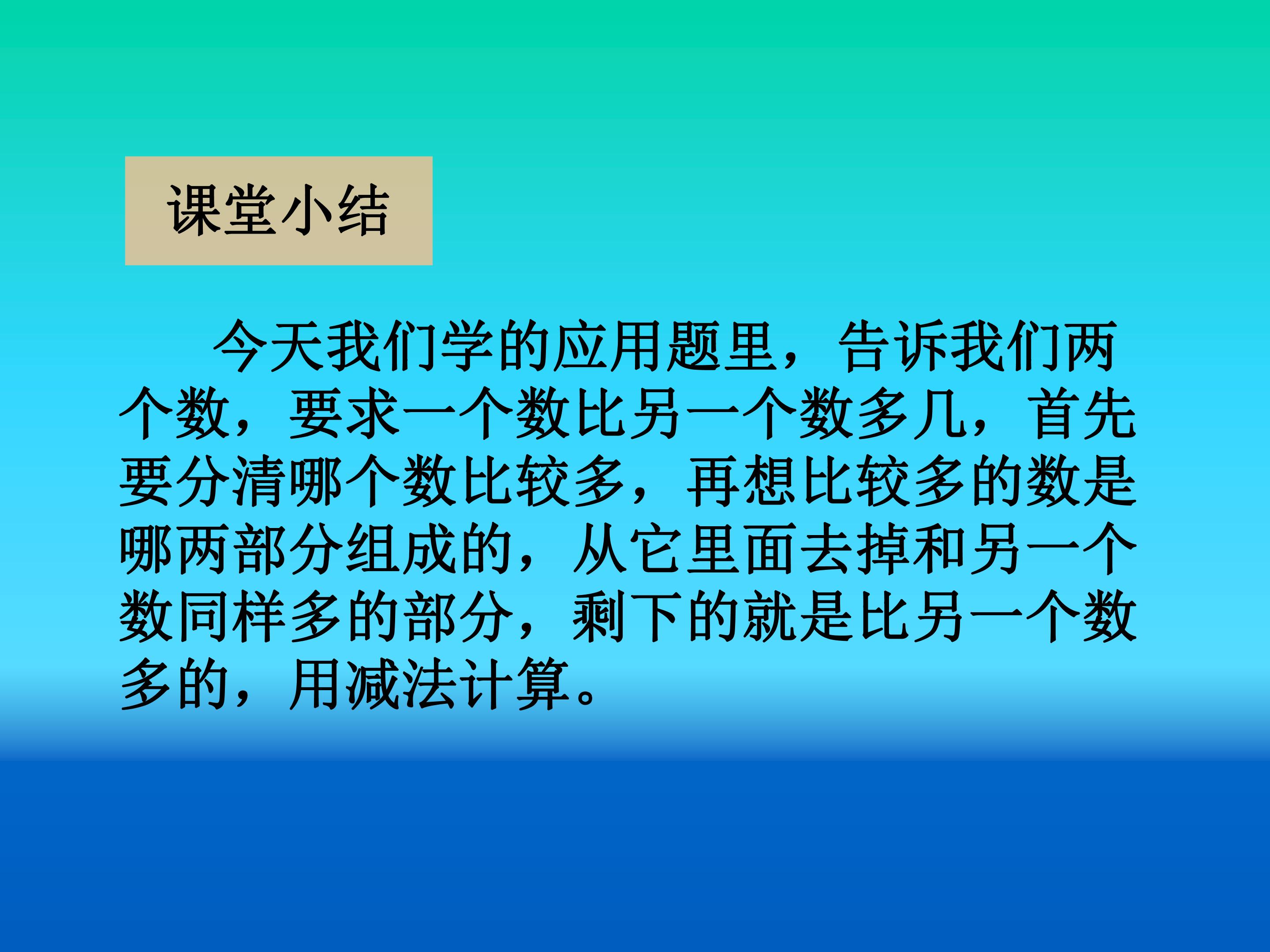 课堂小结

今天我们学的应用题里，告诉我们两个数，要求一个数比另一个数多几，首先要分清哪个数比较多，再想比较多的数是哪两部分组成的，从它里面去掉和另一个数同样多的部分，剩下的就是比另一个数多的，用减法计算。